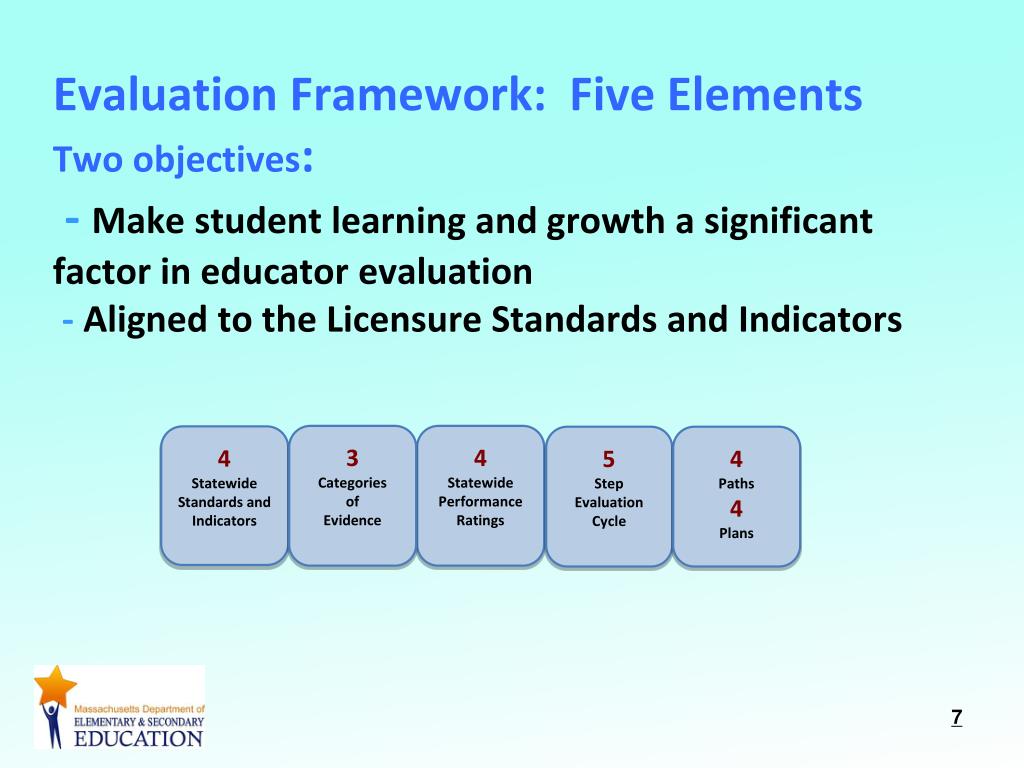 Evaluation Framework: Five Elements

Two objectives:

- Make student learning and growth a significant factor in educator evaluation

- Aligned to the Licensure Standards and Indicators

4
Statewide Standards and Indicators

3
Categories of Evidence

4
Statewide Performance Ratings

5
Step Evaluation Cycle

4
Paths
4
Plans

Massachusetts Department of ELEMENTARY & SECONDARY EDUCATION

7